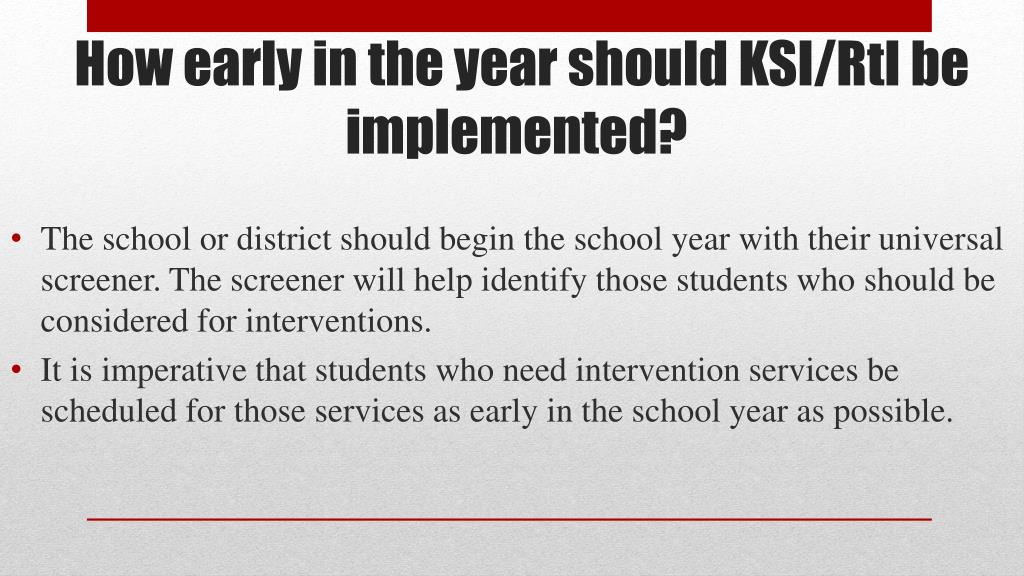 How early in the year should KSI/RtI be implemented?

• The school or district should begin the school year with their universal screener. The screener will help identify those students who should be considered for interventions.
• It is imperative that students who need intervention services be scheduled for those services as early in the school year as possible.